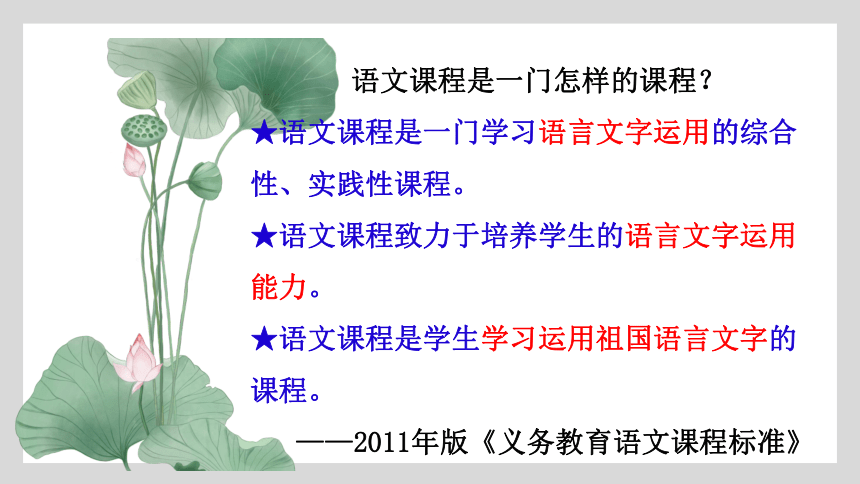 语文课程是一门怎样的课程？

★语文课程是一门学习语言文字运用的综合性、实践性课程。

★语文课程致力于培养学生的语言文字运用能力。

★语文课程是学生学习运用祖国语言文字的课程。

——2011年版《义务教育语文课程标准》